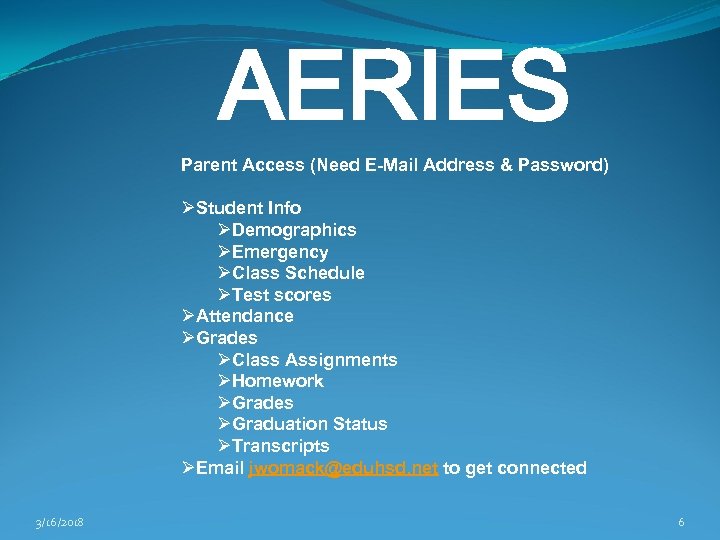 AERIES

Parent Access (Need E-Mail Address & Password)

➢Student Info
➢Demographics
➢Emergency
➢Class Schedule
➢Test scores
➢Attendance
➢Grades
➢Class Assignments
➢Homework
➢Grades
➢Graduation Status
➢Transcripts
➢Email jwomack@eduhsd.net to get connected

3/16/2018

6